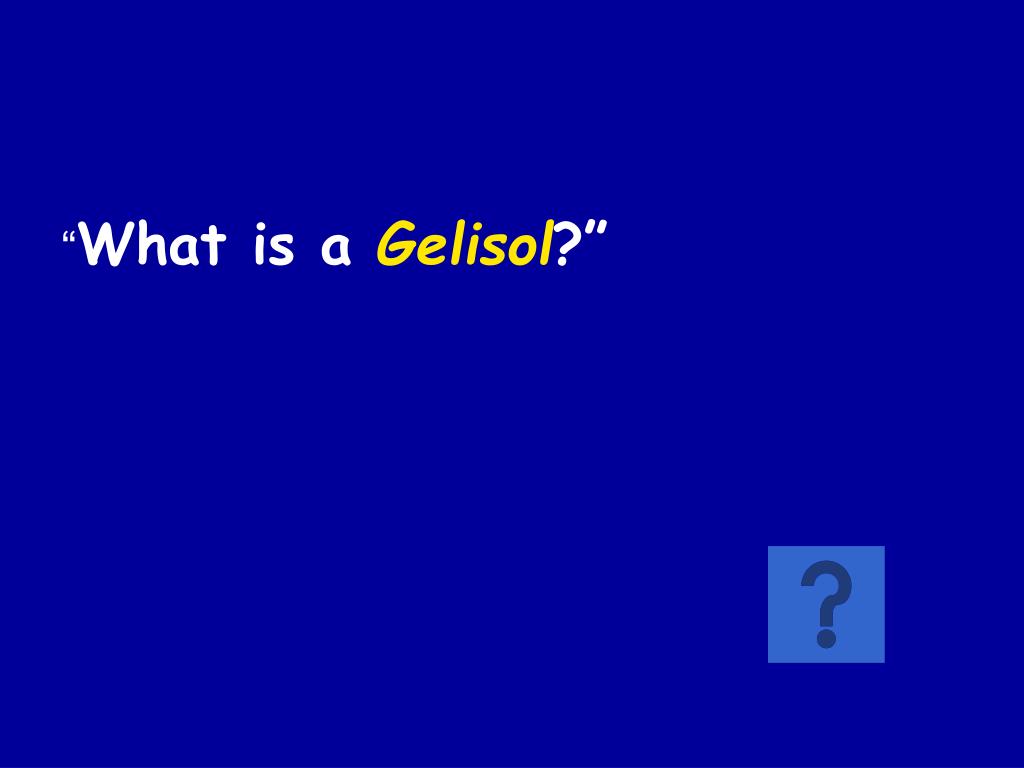 “What is a Gelisol?”

?